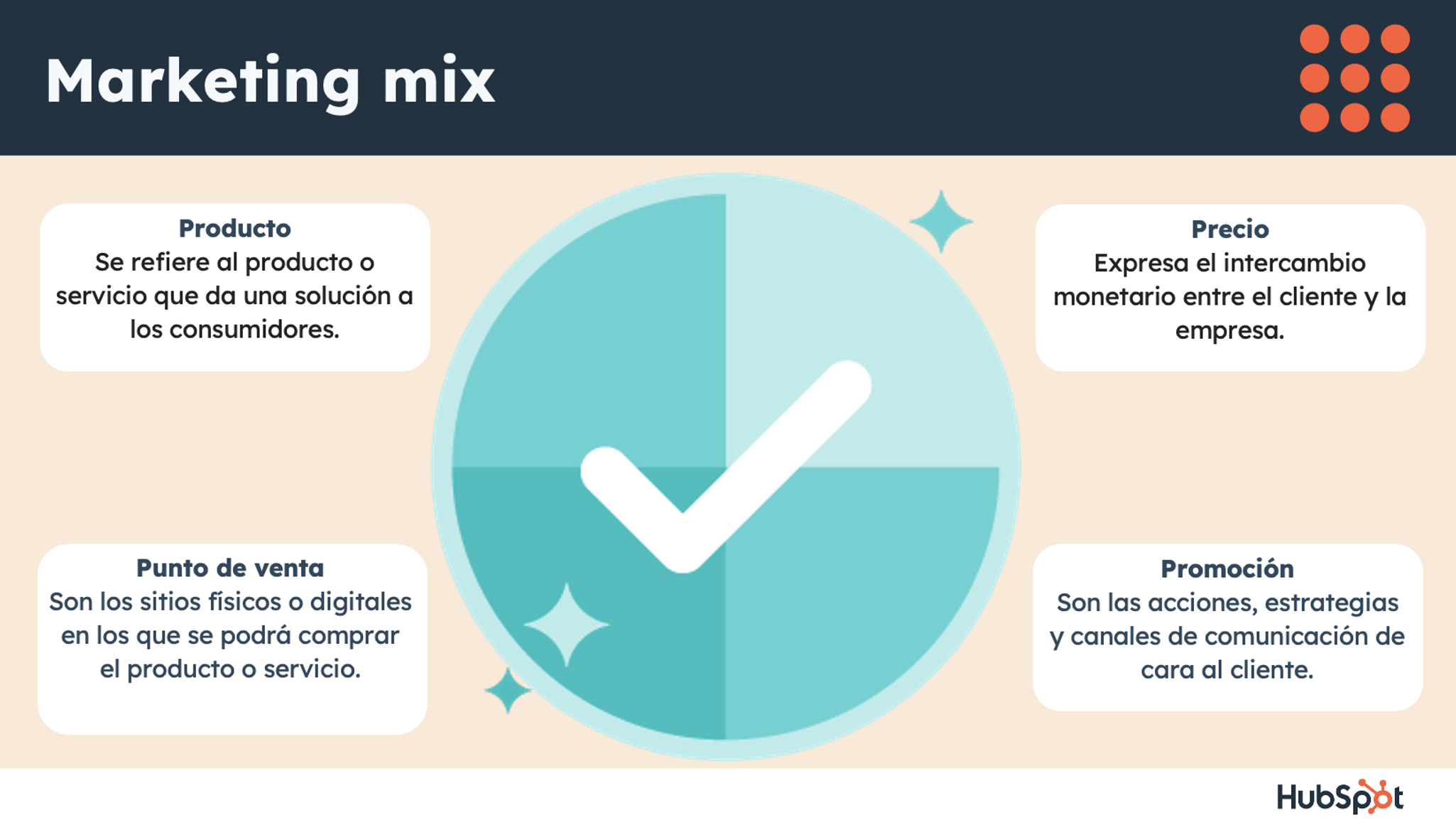 Marketing mix

Producto
Se refiere al producto o servicio que da una solución a los consumidores.

Precio
Expresa el intercambio monetario entre el cliente y la empresa.

Punto de venta
Son los sitios físicos o digitales en los que se podrá comprar el producto o servicio.

Promoción
Son las acciones, estrategias y canales de comunicación de cara al cliente.

HubSpot